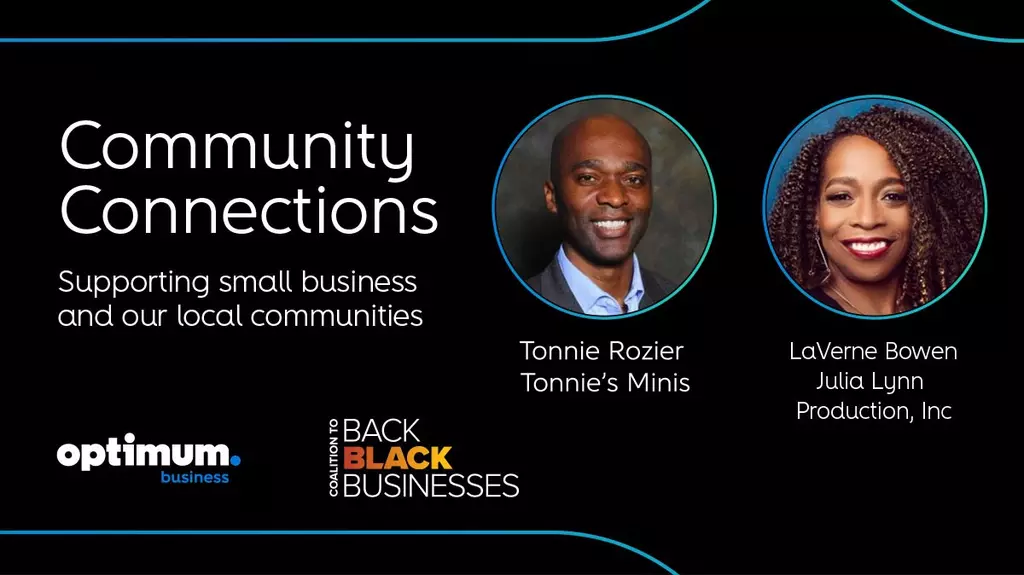 Community Connections

Supporting small business and our local communities

Tonnie Rozier
Tonnie's Minis

LaVerne Bowen
Julia Lynn Production, Inc

optimum.
business

COALITION TO
BACK
BLACK
BUSINESSES